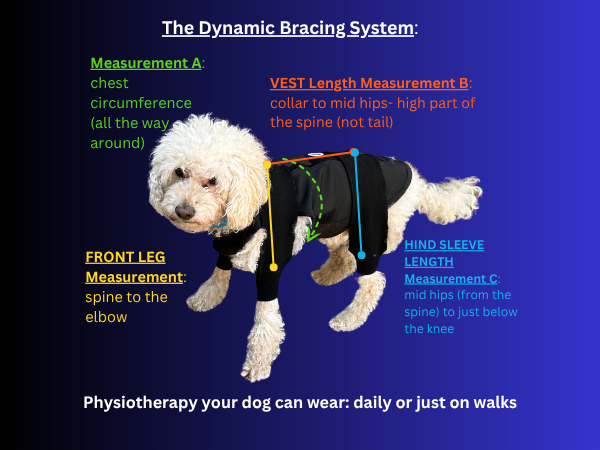 The Dynamic Bracing System:

Measurement A: chest circumference (all the way around)

VEST Length Measurement B: collar to mid hips- high part of the spine (not tail)

FRONT LEG Measurement: spine to the elbow

HIND SLEEVE LENGTH Measurement C: mid hips (from the spine) to just below the knee

Physiotherapy your dog can wear: daily or just on walks